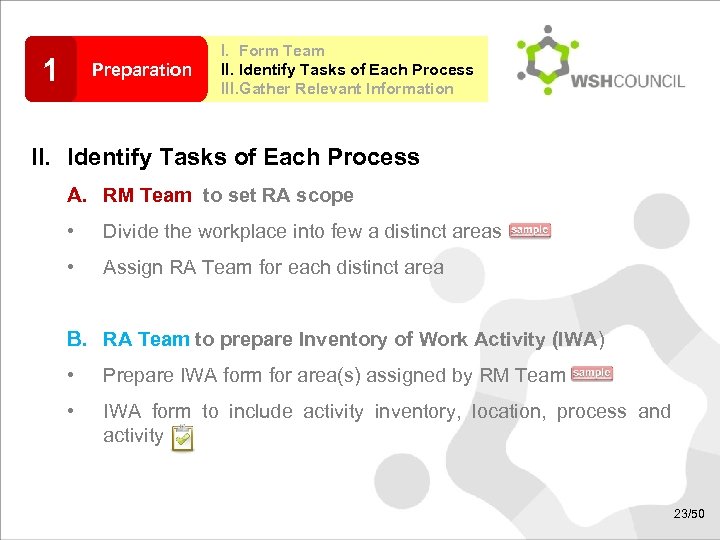 1 Preparation

I. Form Team
II. Identify Tasks of Each Process
III.Gather Relevant Information

WSHCOUNCIL

II. Identify Tasks of Each Process

A. RM Team to set RA scope

• Divide the workplace into few a distinct areas sample

• Assign RA Team for each distinct area

B. RA Team to prepare Inventory of Work Activity (IWA)

• Prepare IWA form for area(s) assigned by RM Team sample

• IWA form to include activity inventory, location, process and activity

23/50